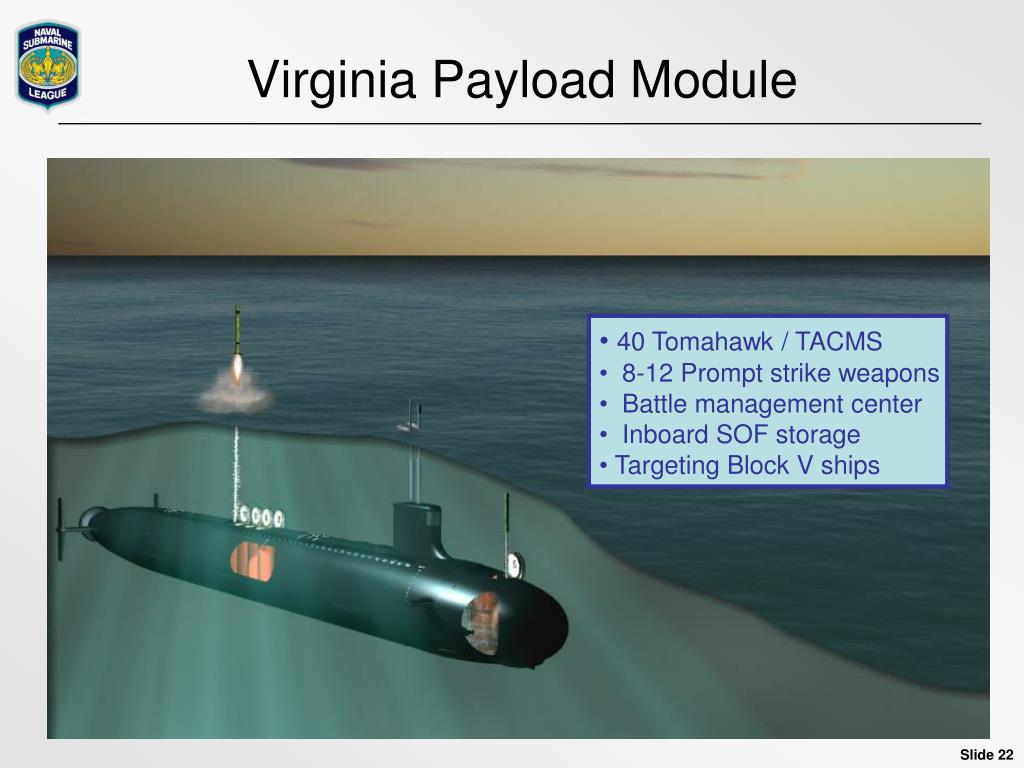 NAVAL SUBMARINE LEAGUE

Virginia Payload Module

• 40 Tomahawk / TACMS
• 8-12 Prompt strike weapons
• Battle management center
• Inboard SOF storage
• Targeting Block V ships

Slide 22